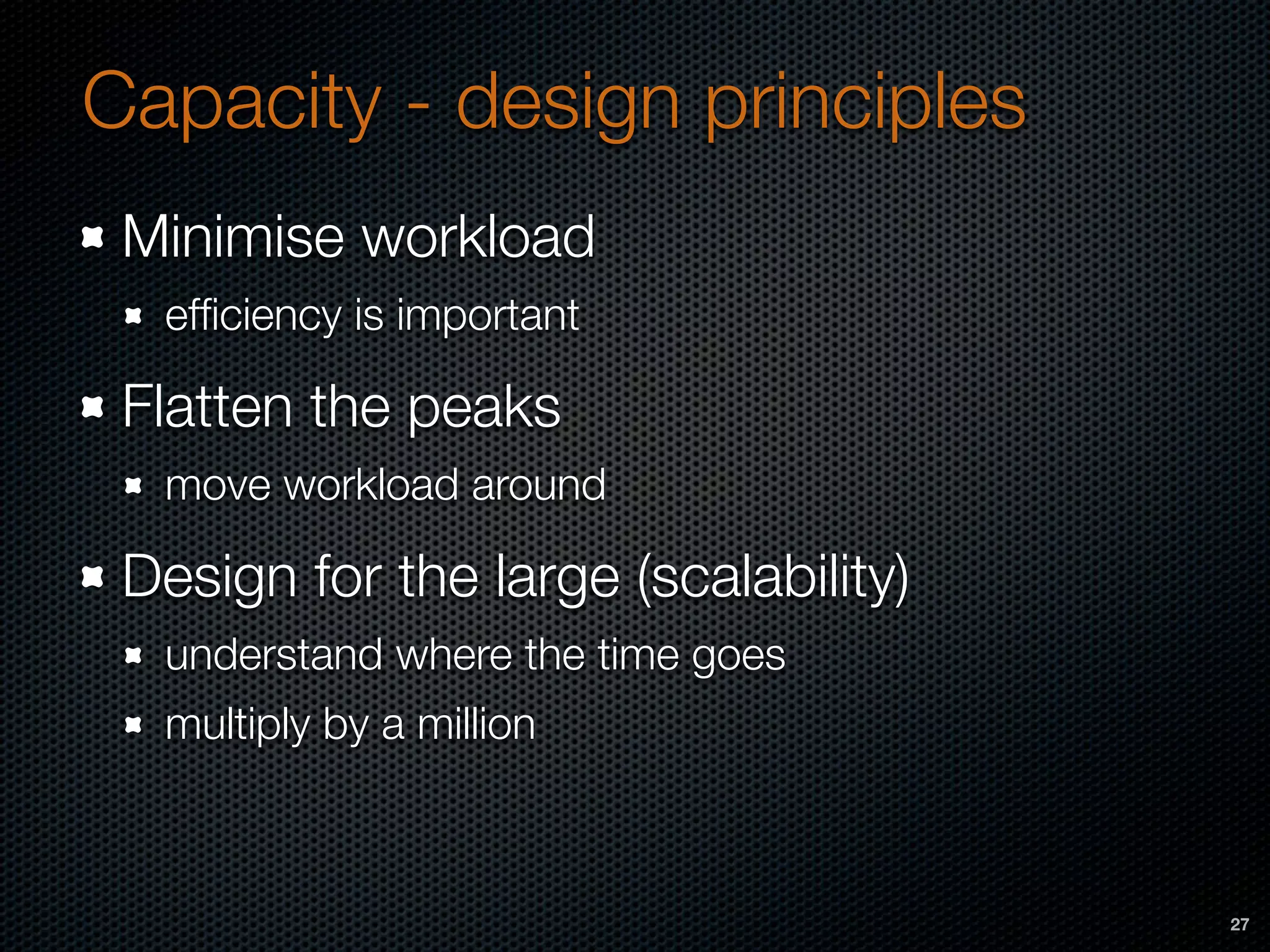 Capacity - design principles

- Minimise workload
  - efficiency is important
- Flatten the peaks
  - move workload around
- Design for the large (scalability)
  - understand where the time goes
  - multiply by a million

27